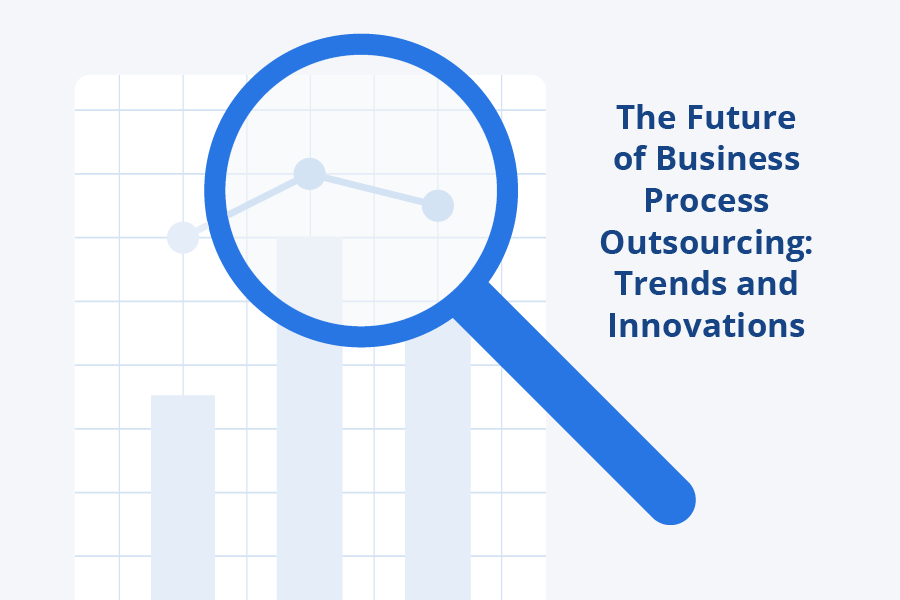 The Future of Business Process Outsourcing: Trends and Innovations